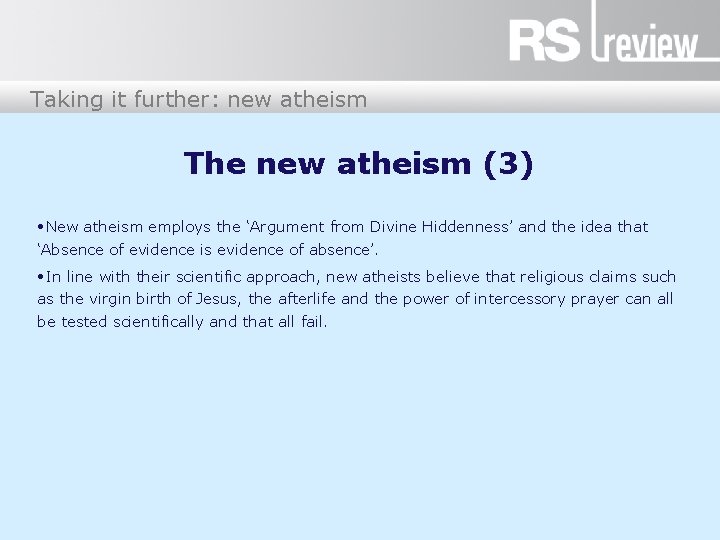 RS review

Taking it further: new atheism

The new atheism (3)

•New atheism employs the ‘Argument from Divine Hiddenness’ and the idea that ‘Absence of evidence is evidence of absence’.

•In line with their scientific approach, new atheists believe that religious claims such as the virgin birth of Jesus, the afterlife and the power of intercessory prayer can all be tested scientifically and that all fail.